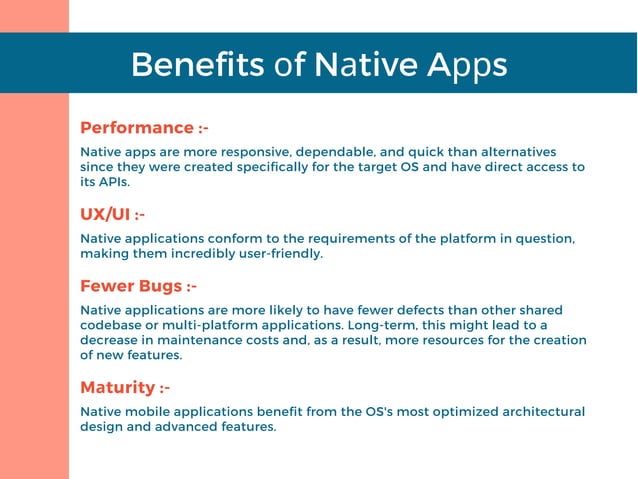 Benefits of Native Apps

Performance :-

Native apps are more responsive, dependable, and quick than alternatives since they were created specifically for the target OS and have direct access to its APIs.

UX/UI :-

Native applications conform to the requirements of the platform in question, making them incredibly user-friendly.

Fewer Bugs :-

Native applications are more likely to have fewer defects than other shared codebase or multi-platform applications. Long-term, this might lead to a decrease in maintenance costs and, as a result, more resources for the creation of new features.

Maturity :-

Native mobile applications benefit from the OS's most optimized architectural design and advanced features.